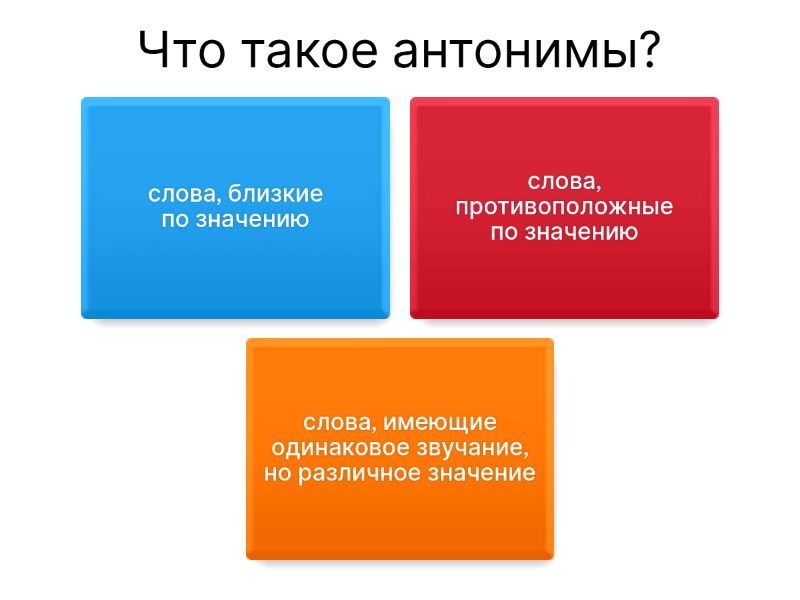 Что такое антонимы?

слова, близкие по значению

слова, противоположные по значению

слова, имеющие одинаковое звучание, но различное значение